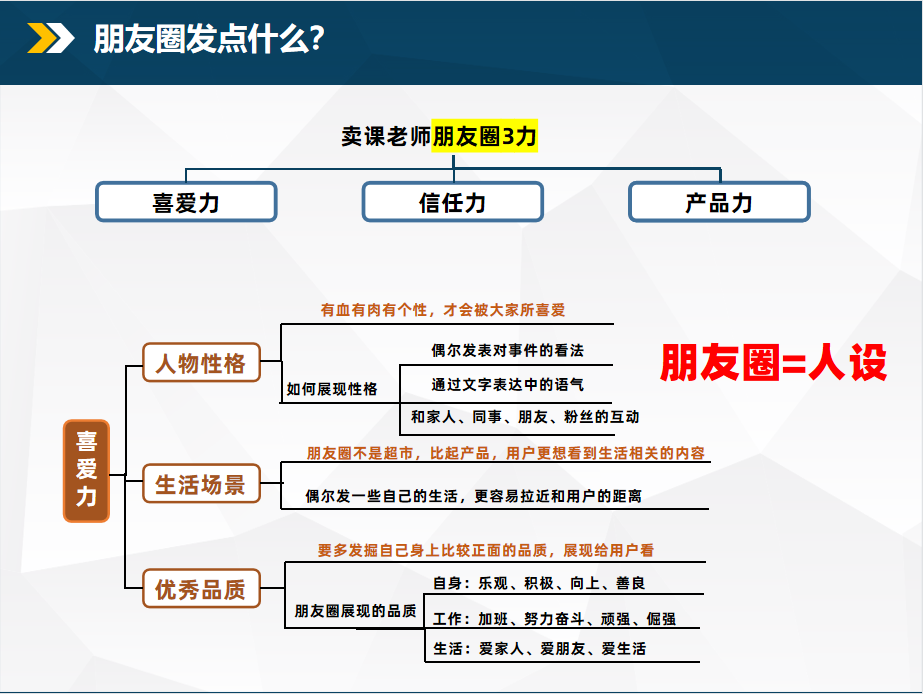 朋友圈发点什么?

卖课老师朋友圈3力

喜爱力

信任力

产品力

喜爱力

人物性格

有血有肉有个性，才会被大家所喜爱

如何展现性格

偶尔发表对事件的看法

通过文字表达中的语气

和家人、同事、朋友、粉丝的互动

朋友圈=人设

生活场景

朋友圈不是超市，比起产品，用户更想看到生活相关的内容

偶尔发一些自己的生活，更容易拉近和用户的距离

优秀品质

要多发掘自己身上比较正面的品质，展现给用户看

朋友圈展现的品质

自身：乐观、积极、向上、善良

工作：加班、努力奋斗、顽强、倔强

生活：爱家人、爱朋友、爱生活